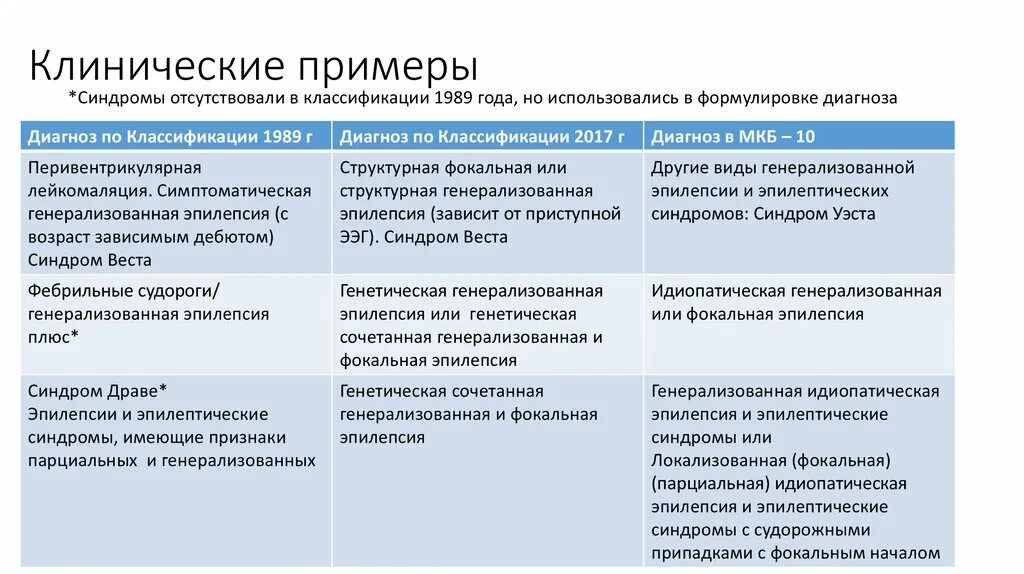 Клинические примеры

*Синдромы отсутствовали в классификации 1989 года, но использовались в формулировке диагноза

| Диагноз по Классификации 1989 г | Диагноз по Классификации 2017 г | Диагноз в МКБ – 10 |
|---|---|---|
| Перивентрикулярная лейкомаляция. Симптоматическая генерализованная эпилепсия (с возраст зависимым дебютом) Синдром Веста | Структурная фокальная или структурная генерализованная эпилепсия (зависит от приступной ЭЭГ). Синдром Веста | Другие виды генерализованной эпилепсии и эпилептических синдромов: Синдром Уэста |
| Фебрильные судороги/ генерализованная эпилепсия плюс* | Генетическая генерализованная эпилепсия или генетическая сочетанная генерализованная и фокальная эпилепсия | Идиопатическая генерализованная или фокальная эпилепсия |
| Синдром Драве* Эпилепсии и эпилептические синдромы, имеющие признаки парциальных и генерализованных | Генетическая сочетанная генерализованная и фокальная эпилепсия | Генерализованная идиопатическая эпилепсия и эпилептические синдромы или Локализованная (фокальная) (парциальная) идиопатическая эпилепсия и эпилептические синдромы с судорожными припадками с фокальным началом |